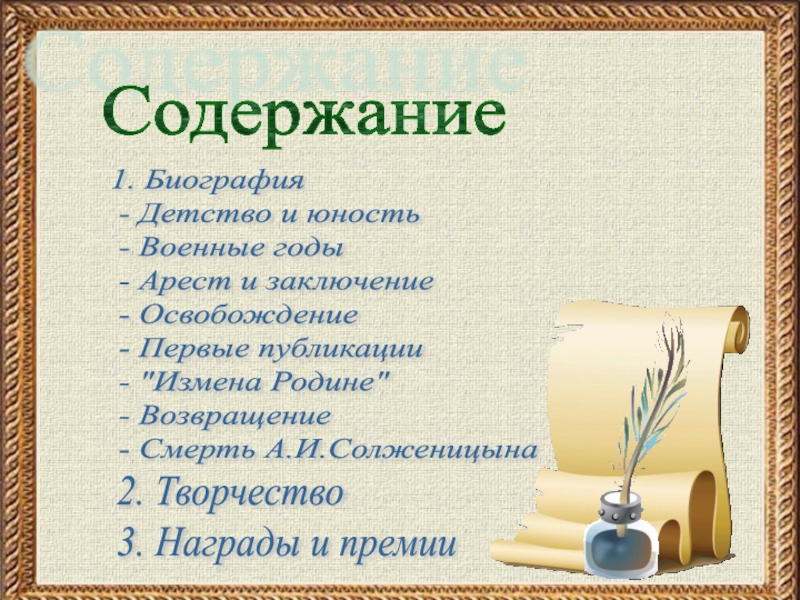 Содержание

Содержание

1. Биография
- Детство и юность
- Военные годы
- Арест и заключение
- Освобождение
- Первые публикации
- "Измена Родине"
- Возвращение
- Смерть А.И.Солженицына
2. Творчество
3. Награды и премии